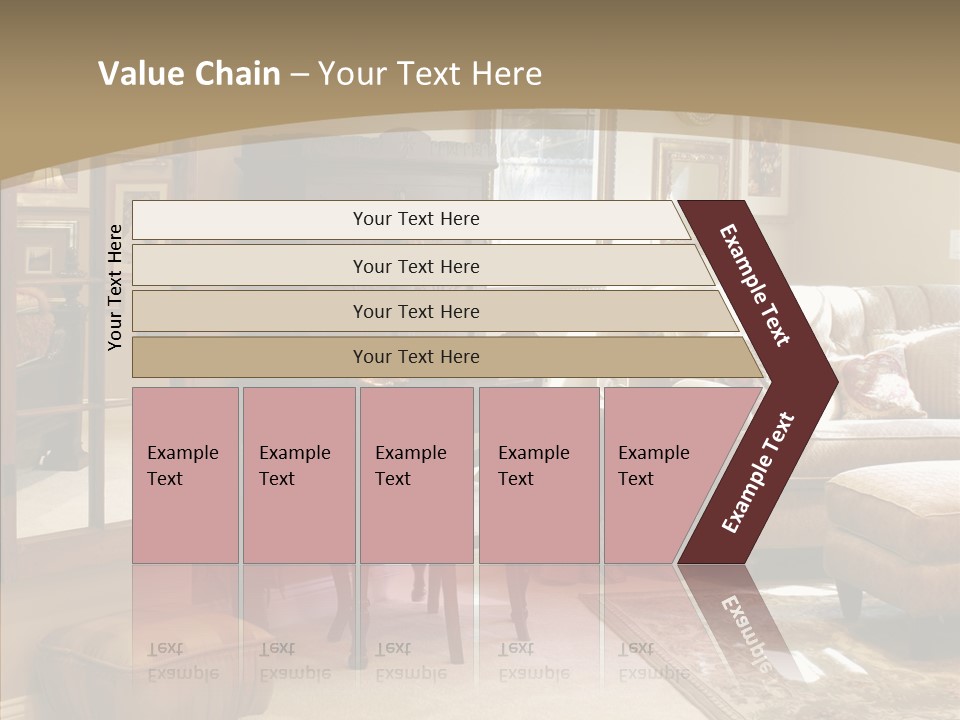 Value Chain – Your Text Here

Your Text Here

Your Text Here

Your Text Here

Your Text Here

Your Text Here

Example Text

Example Text

Example Text

Example Text

Example Text

Example Text

Example Text